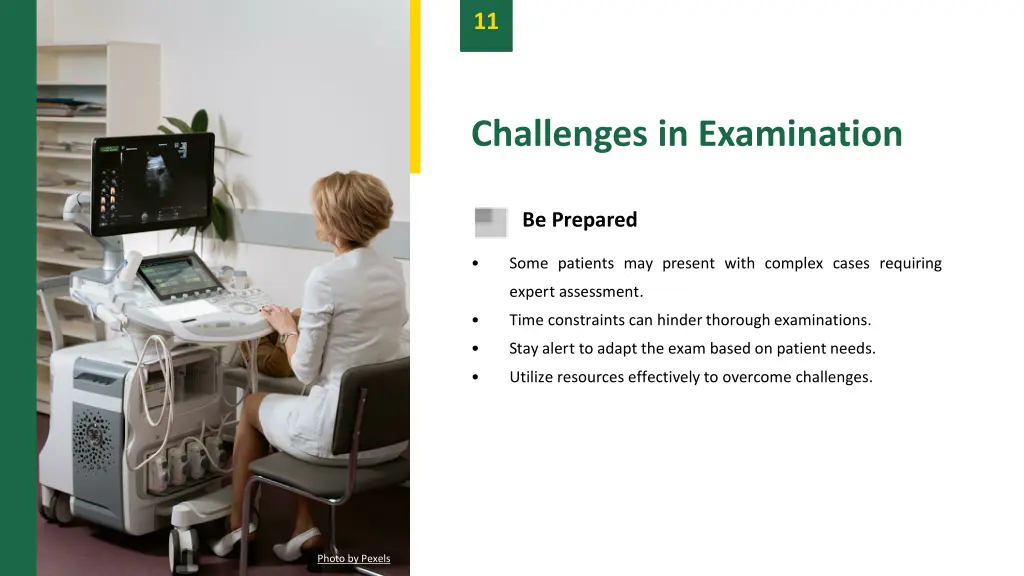 11

Challenges in Examination

Be Prepared

• Some patients may present with complex cases requiring expert assessment.
• Time constraints can hinder thorough examinations.
• Stay alert to adapt the exam based on patient needs.
• Utilize resources effectively to overcome challenges.

Photo by Pexels